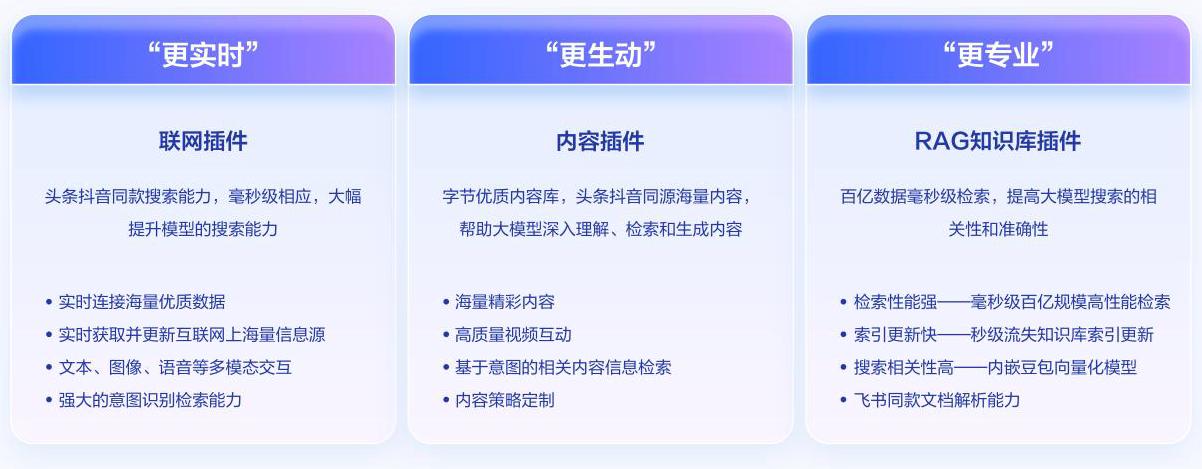 “更实时”

联网插件

头条抖音同款搜索能力，毫秒级相应，大幅提升模型的搜索能力

• 实时连接海量优质数据
• 实时获取并更新互联网上海量信息源
• 文本、图像、语音等多模态交互
• 强大的意图识别检索能力

“更生动”

内容插件

字节优质内容库，头条抖音同源海量内容，帮助大模型深入理解、检索和生成内容

• 海量精彩内容
• 高质量视频互动
• 基于意图的相关内容信息检索
• 内容策略定制

“更专业”

RAG知识库插件

百亿数据毫秒级检索，提高大模型搜索的相关性和准确性

• 检索性能强——毫秒级百亿规模高性能检索
• 索引更新快——秒级流失知识库索引更新
• 搜索相关性高——内嵌豆包向量化模型
• 飞书同款文档解析能力